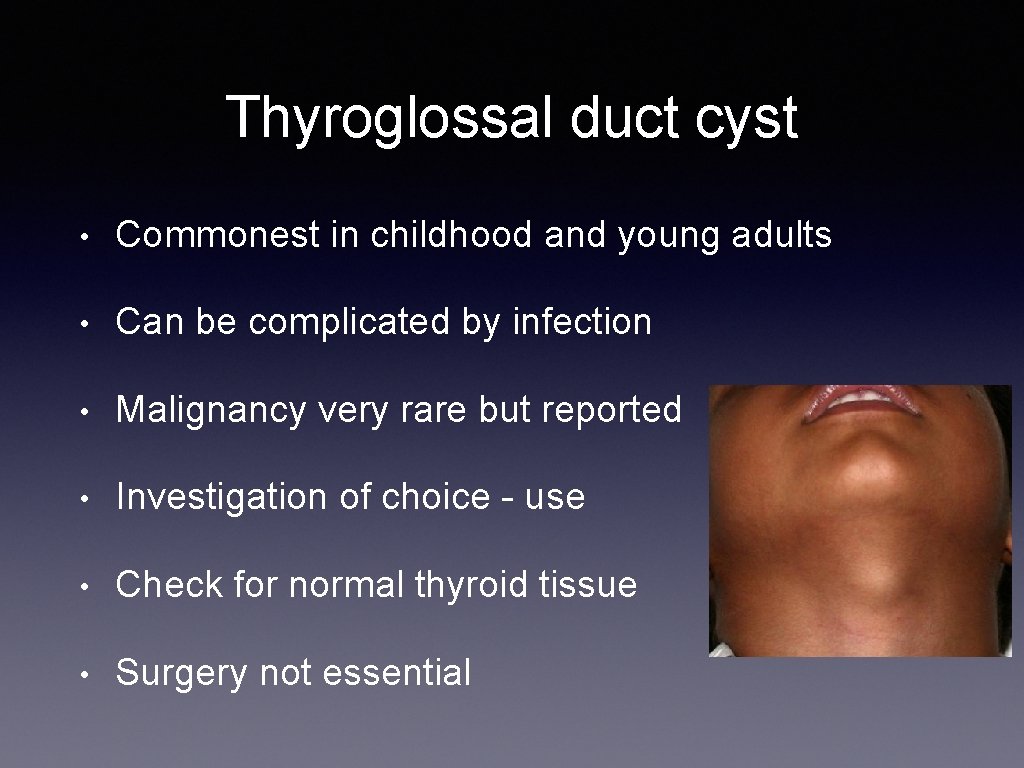 Thyroglossal duct cyst

• Commonest in childhood and young adults

• Can be complicated by infection

• Malignancy very rare but reported

• Investigation of choice - use

• Check for normal thyroid tissue

• Surgery not essential